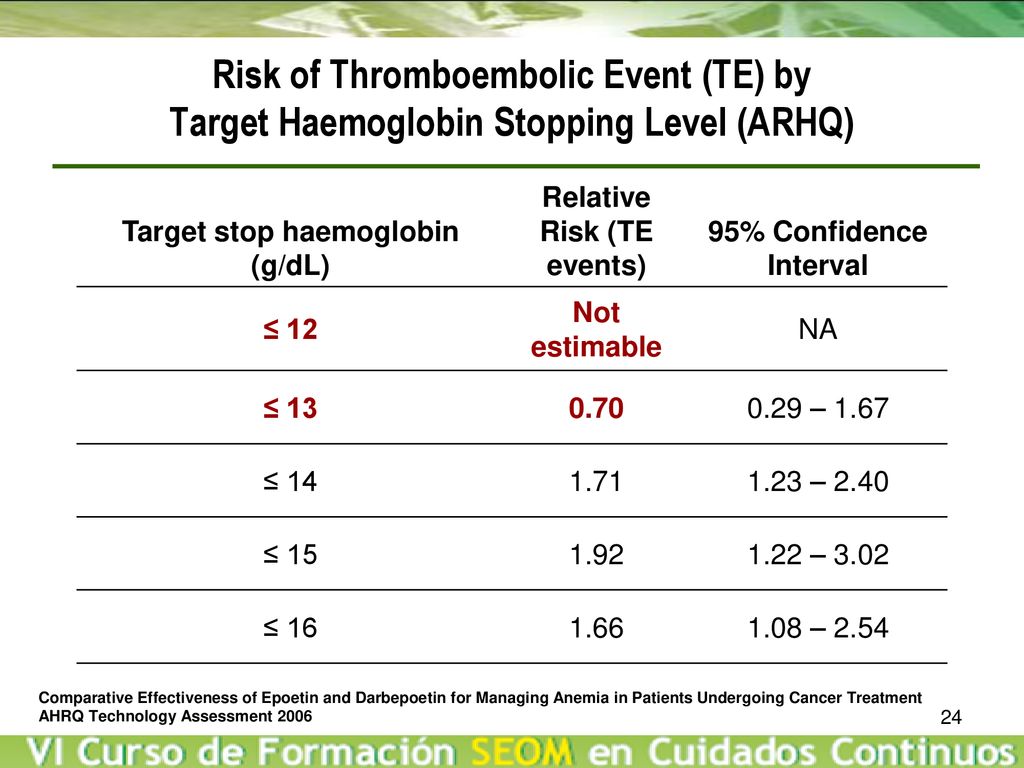 Risk of Thromboembolic Event (TE) by
Target Haemoglobin Stopping Level (ARHQ)

| Target stop haemoglobin (g/dL) | Relative Risk (TE events) | 95% Confidence Interval |
|---|---|---|
| ≤ 12 | Not estimable | NA |
| ≤ 13 | 0.70 | 0.29 – 1.67 |
| ≤ 14 | 1.71 | 1.23 – 2.40 |
| ≤ 15 | 1.92 | 1.22 – 3.02 |
| ≤ 16 | 1.66 | 1.08 – 2.54 |

Comparative Effectiveness of Epoetin and Darbepoetin for Managing Anemia in Patients Undergoing Cancer Treatment
AHRQ Technology Assessment 2006

24

VI Curso de Formación SEOM en Cuidados Continuos